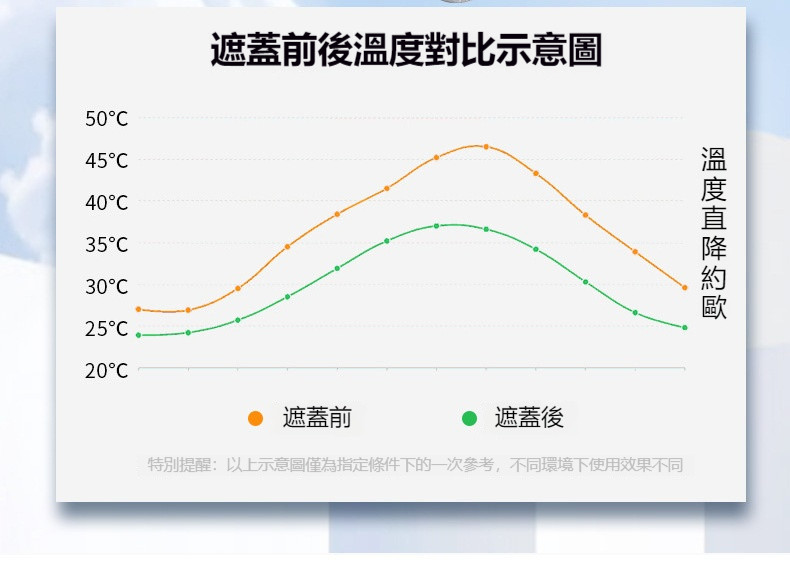 遮蓋前後溫度對比示意圖

50°C
45°C
40°C
35°C
30°C
25°C
20°C

溫度直降約歐

遮蓋前
遮蓋後

特別提醒：以上示意圖僅為指定條件下的一次參考，不同環境下使用效果不同